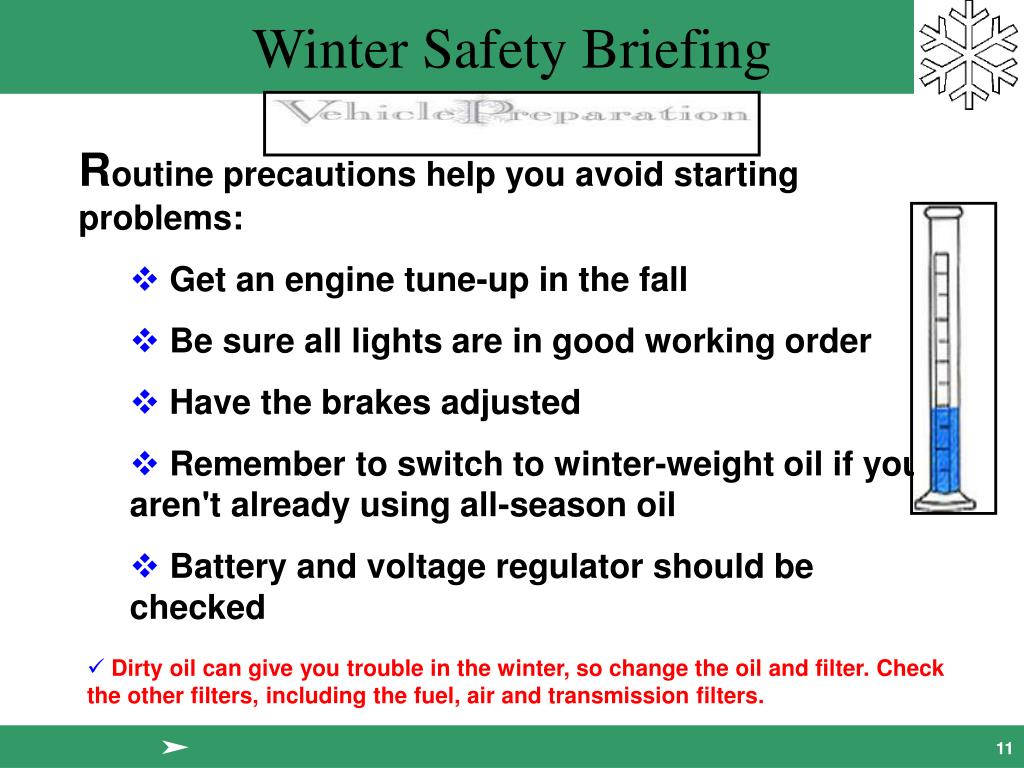 Winter Safety Briefing

Vehicle Preparation

Routine precautions help you avoid starting problems:

❖ Get an engine tune-up in the fall

❖ Be sure all lights are in good working order

❖ Have the brakes adjusted

❖ Remember to switch to winter-weight oil if you aren't already using all-season oil

❖ Battery and voltage regulator should be checked

✓ Dirty oil can give you trouble in the winter, so change the oil and filter. Check the other filters, including the fuel, air and transmission filters.

11